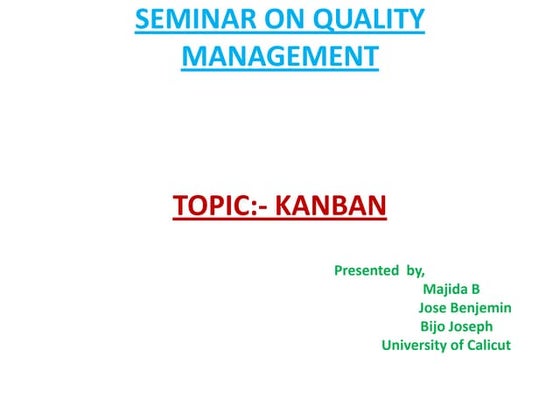 SEMINAR ON QUALITY MANAGEMENT

TOPIC:- KANBAN

Presented by,
Majida B
Jose Benjemin
Bijo Joseph
University of Calicut